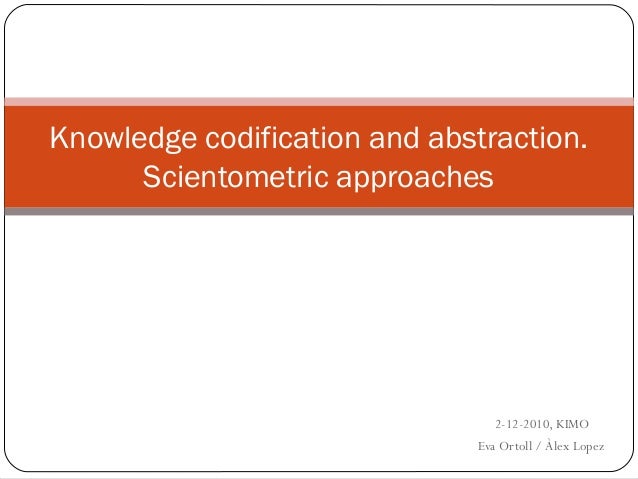 Knowledge codification and abstraction. Scientometric approaches

2-12-2010, KIMO
Eva Ortoll / Àlex Lopez